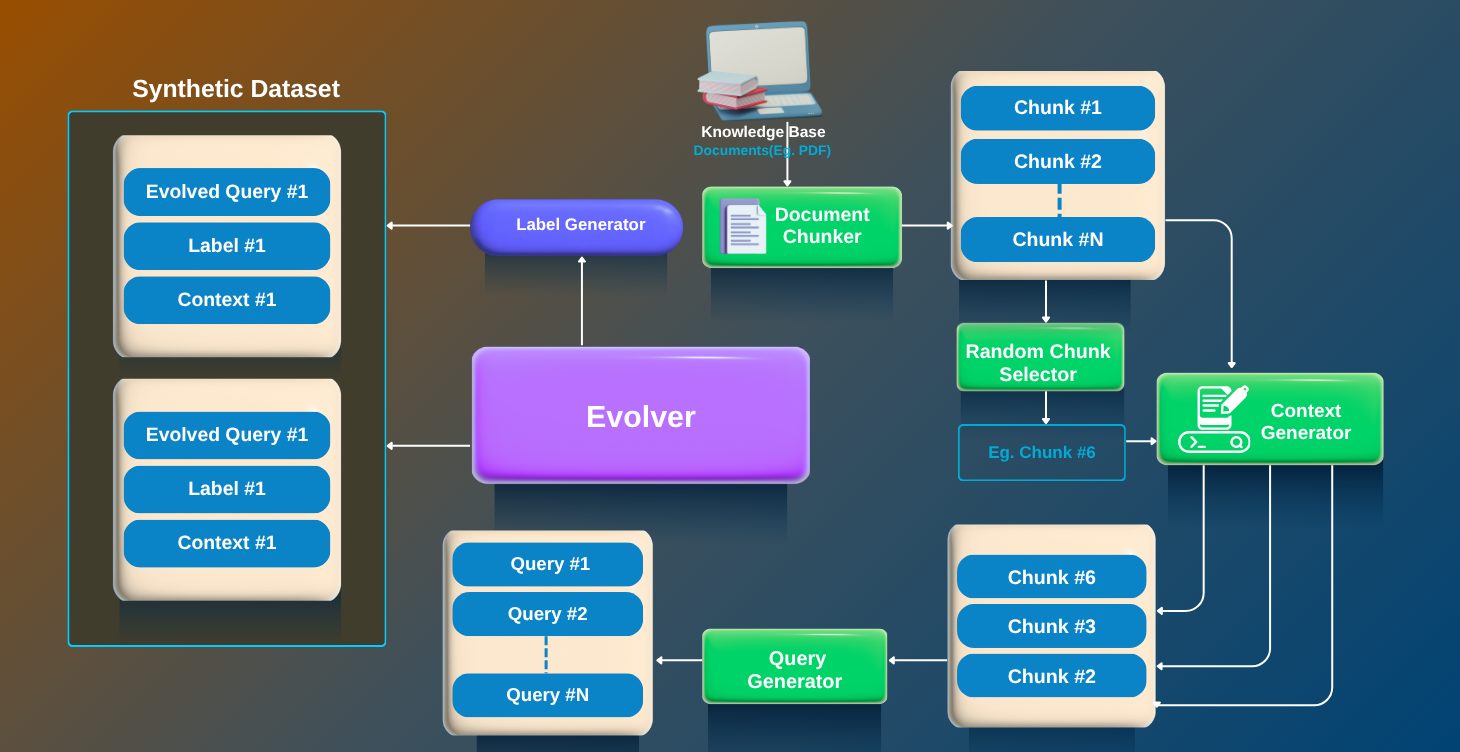 Synthetic Dataset

Evolved Query #1

Label #1

Context #1

Evolved Query #1

Label #1

Context #1

Label Generator

Evolver

Knowledge Base
Documents(Eg. PDF)

Document Chunker

Chunk #1

Chunk #2

Chunk #N

Random Chunk Selector

Eg. Chunk #6

Context Generator

Chunk #6

Chunk #3

Chunk #2

Query Generator

Query #1

Query #2

Query #N